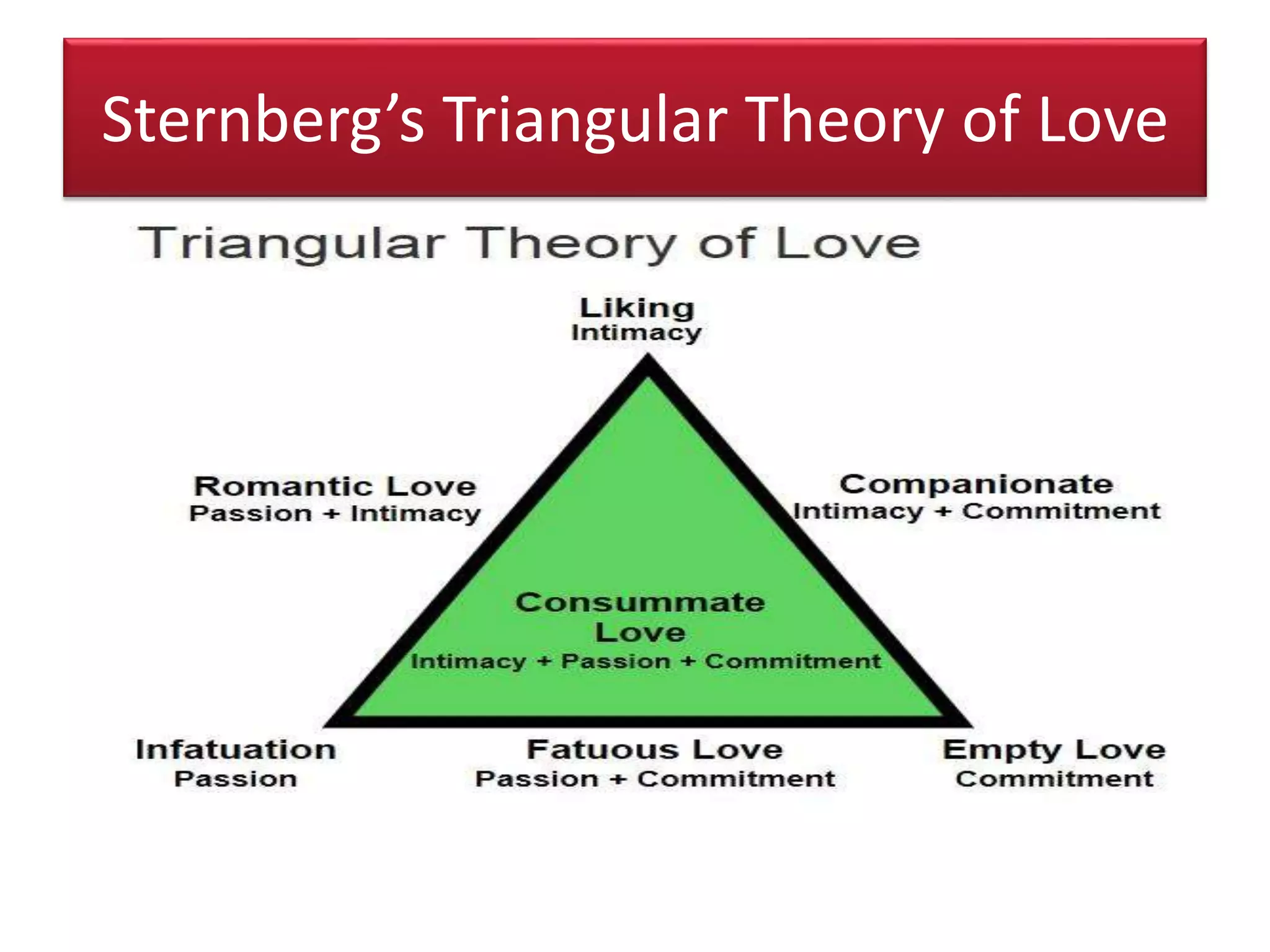 Sternberg's Triangular Theory of Love

Triangular Theory of Love

Liking
Intimacy

Romantic Love
Passion + Intimacy

Companionate
Intimacy + Commitment

Consummate Love
Intimacy + Passion + Commitment

Infatuation
Passion

Fatuous Love
Passion + Commitment

Empty Love
Commitment